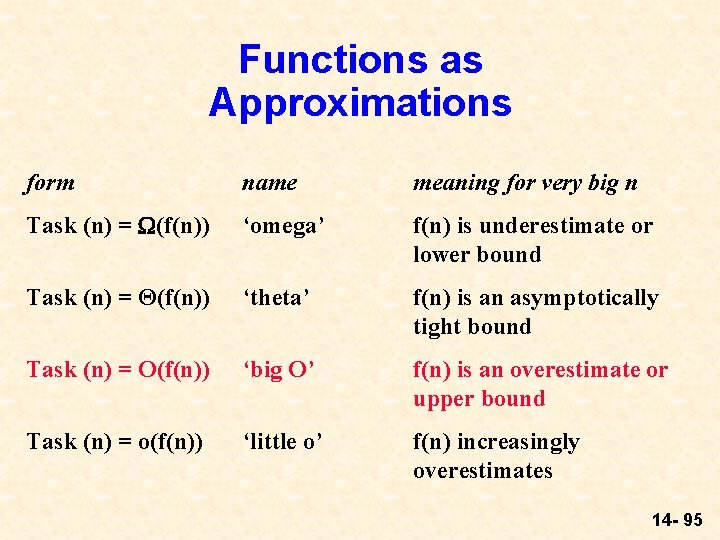 Functions as Approximations

| form | name | meaning for very big n |
|---|---|---|
| Task (n) = $\Omega$(f(n)) | ‘omega’ | f(n) is underestimate or lower bound |
| Task (n) = $\Theta$(f(n)) | ‘theta’ | f(n) is an asymptotically tight bound |
| Task (n) = O(f(n)) | ‘big O’ | f(n) is an overestimate or upper bound |
| Task (n) = o(f(n)) | ‘little o’ | f(n) increasingly overestimates |

14- 95